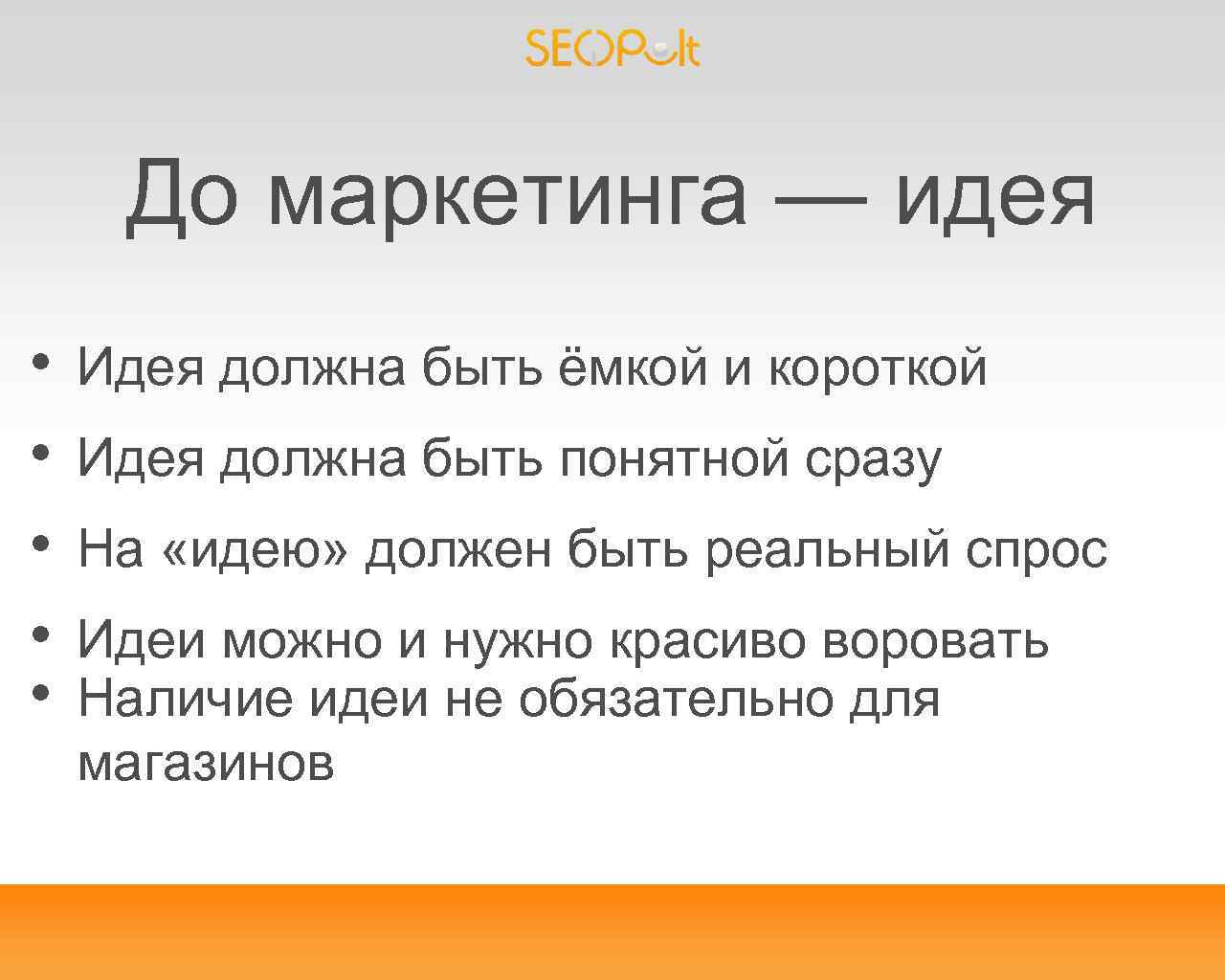 SEOPult

До маркетинга — идея

• Идея должна быть ёмкой и короткой
• Идея должна быть понятной сразу
• На «идею» должен быть реальный спрос
• Идеи можно и нужно красиво воровать
• Наличие идеи не обязательно для магазинов